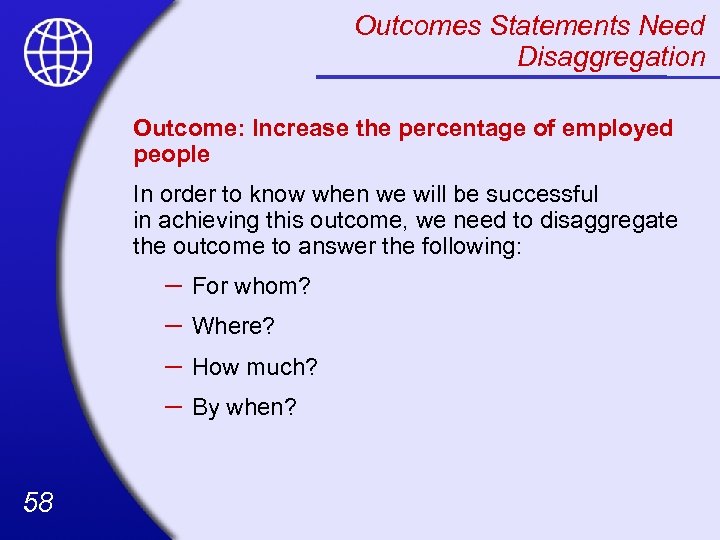 Outcomes Statements Need Disaggregation

Outcome: Increase the percentage of employed people

In order to know when we will be successful in achieving this outcome, we need to disaggregate the outcome to answer the following:

– For whom?

– Where?

– How much?

– By when?

58